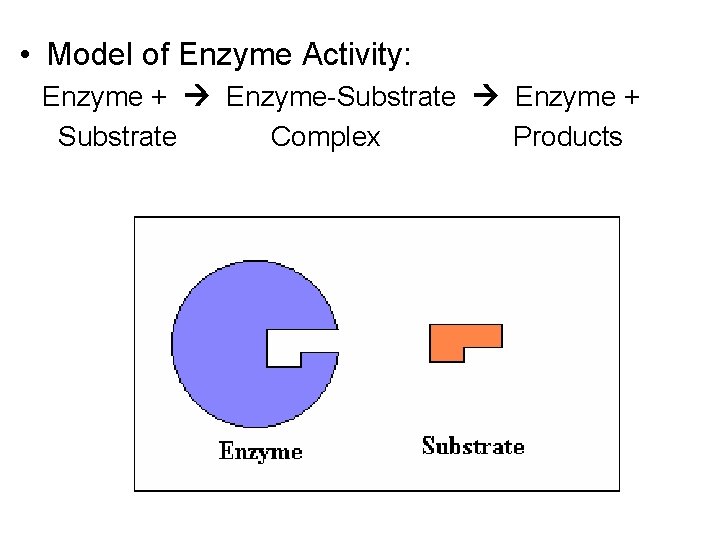 • Model of Enzyme Activity:

Enzyme + Substrate → Enzyme-Substrate Complex → Enzyme + Products

Enzyme

Substrate